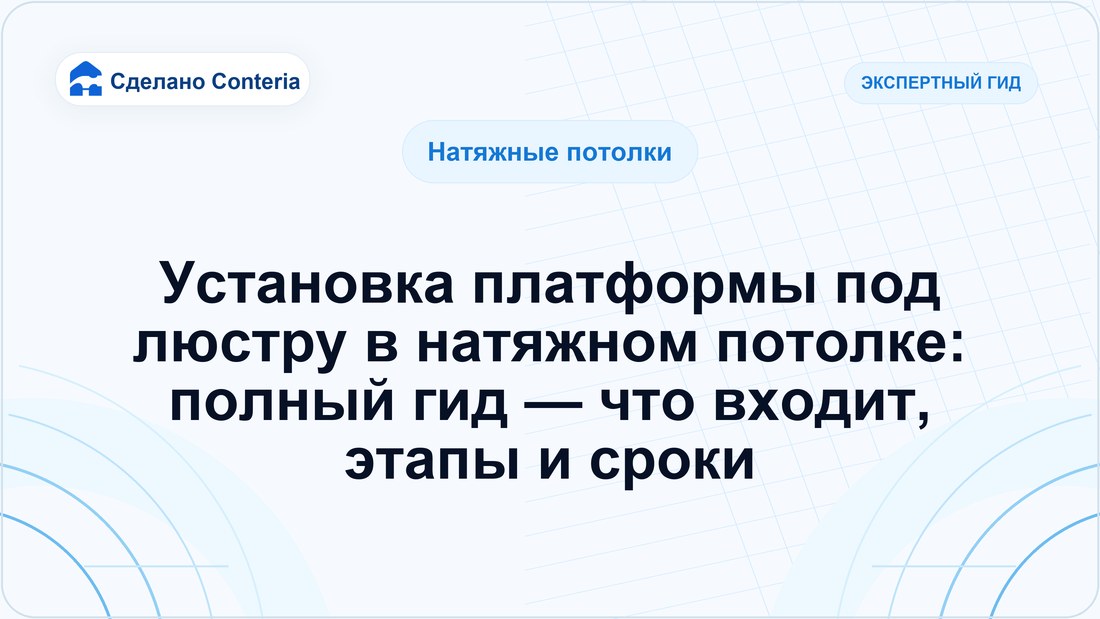 Сделано Conteria

ЭКСПЕРТНЫЙ ГИД

Натяжные потолки

Установка платформы под люстру в натяжном потолке: полный гид — что входит, этапы и сроки